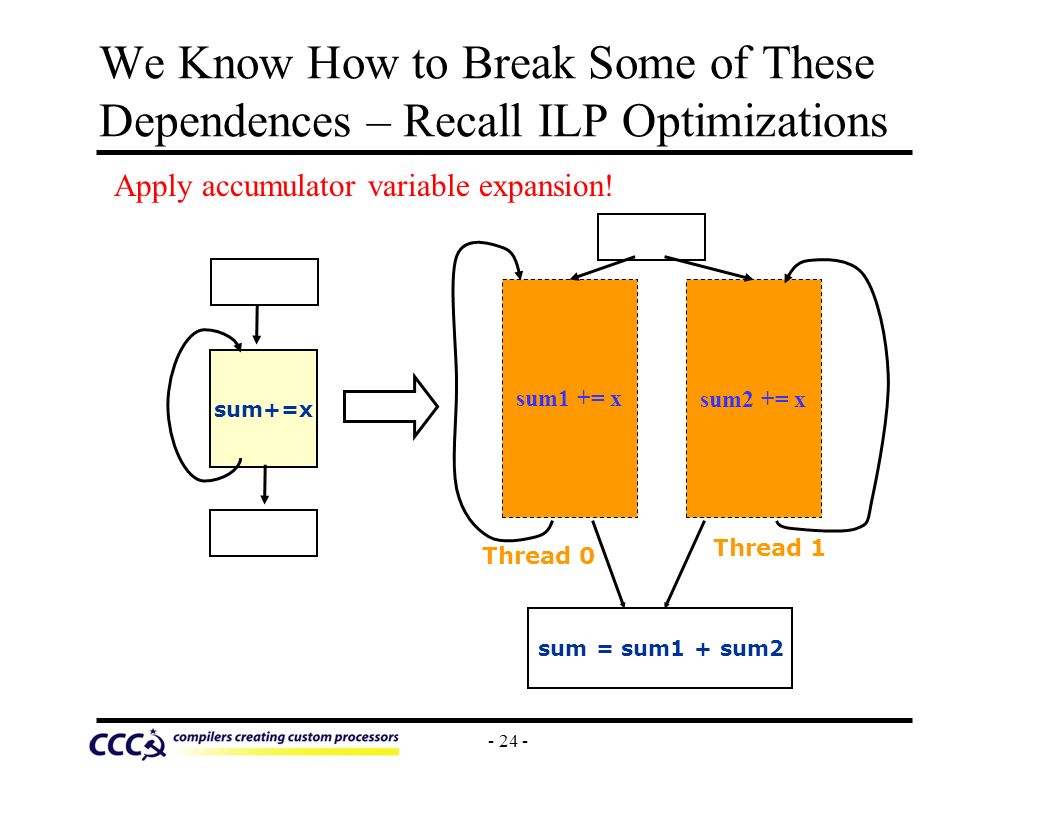 We Know How to Break Some of These Dependences – Recall ILP Optimizations

Apply accumulator variable expansion!

sum+=x

sum1 += x

sum2 += x

Thread 0

Thread 1

sum = sum1 + sum2

CCC compilers creating custom processors

- 24 -